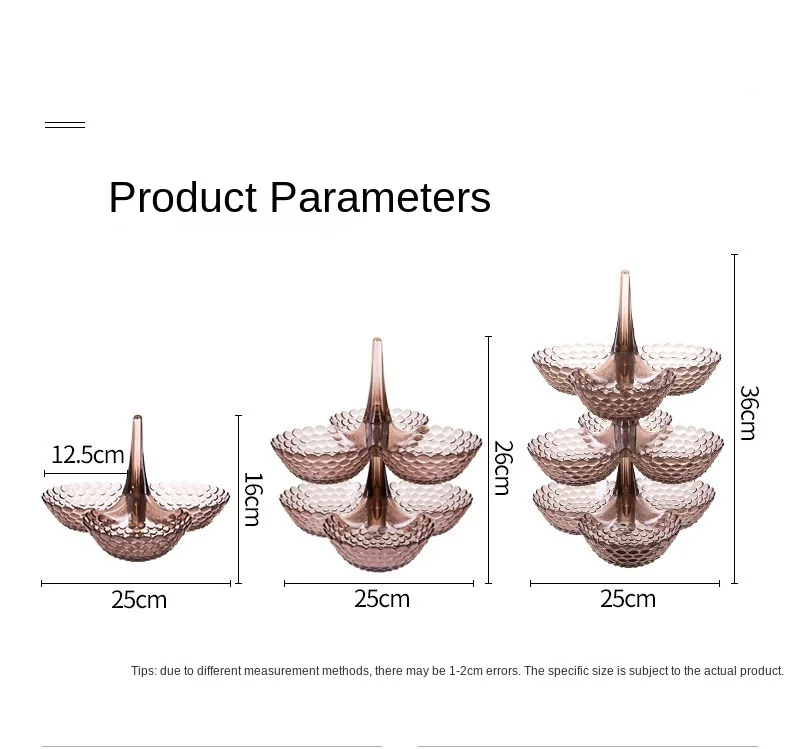 Product Parameters

12.5cm
16cm
25cm
26cm
25cm
36cm
25cm

Tips: due to different measurement methods, there may be 1-2cm errors. The specific size is subject to the actual product.